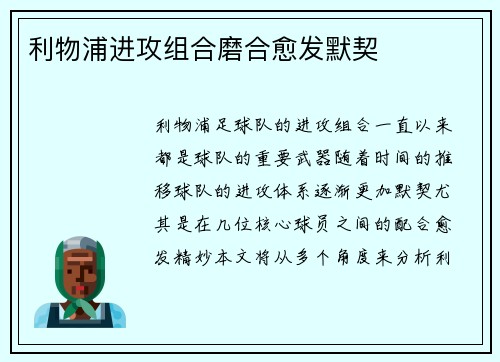 利物浦进攻组合磨合愈发默契

利物浦足球队的进攻组合一直以来都是球队的重要武器随着时间的推移球队的进攻体系逐渐更加默契尤其是在几位核心球员之间的配合愈发精妙本文将从多个角度来分析利